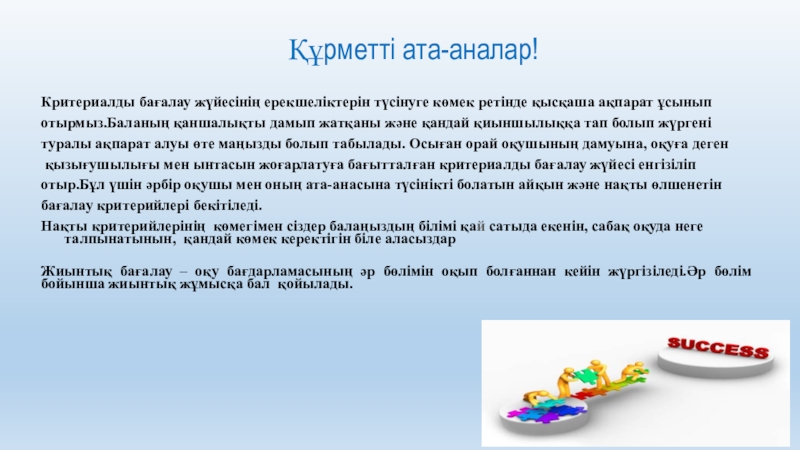 Құрметті ата-аналар!

Критериалды бағалау жүйесінің ерекшеліктерін түсінуге көмек ретінде қысқаша ақпарат ұсынып отырмыз.Баланың қаншалықты дамып жатқаны және қандай қиыншылыққа тап болып жүргені туралы ақпарат алуы өте маңызды болып табылады. Осыған орай оқушының дамуына, оқуға деген қызығушылығы мен ынтасын жоғарлатуға бағытталған критериалды бағалау жүйесі енгізіліп отыр.Бұл үшін әрбір оқушы мен оның ата-анасына түсінікті болатын айқын және нақты өлшенетін бағалау критерийлері бекітіледі.

Нақты критерийлерінің көмегімен сіздер балаңыздың білімі қай сатыда екенін, сабақ оқуда неге талпынатынын, қандай көмек керектігін біле аласыздар

Жиынтық бағалау – оқу бағдарламасының әр бөлімін оқып болғаннан кейін жүргізіледі.Әр бөлім бойынша жиынтық жұмысқа бал қойылады.

SUCCESS